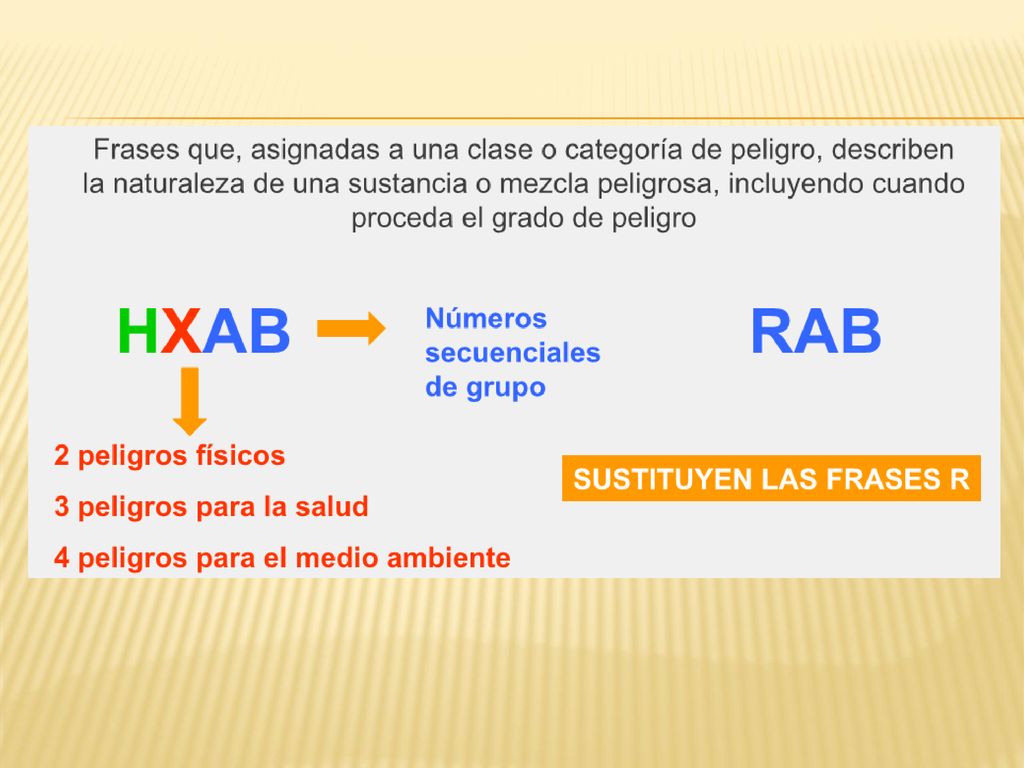 Frases que, asignadas a una clase o categoría de peligro, describen la naturaleza de una sustancia o mezcla peligrosa, incluyendo cuando proceda el grado de peligro

HXAB

Números secuenciales de grupo

RAB

2 peligros físicos

3 peligros para la salud

4 peligros para el medio ambiente

SUSTITUYEN LAS FRASES R